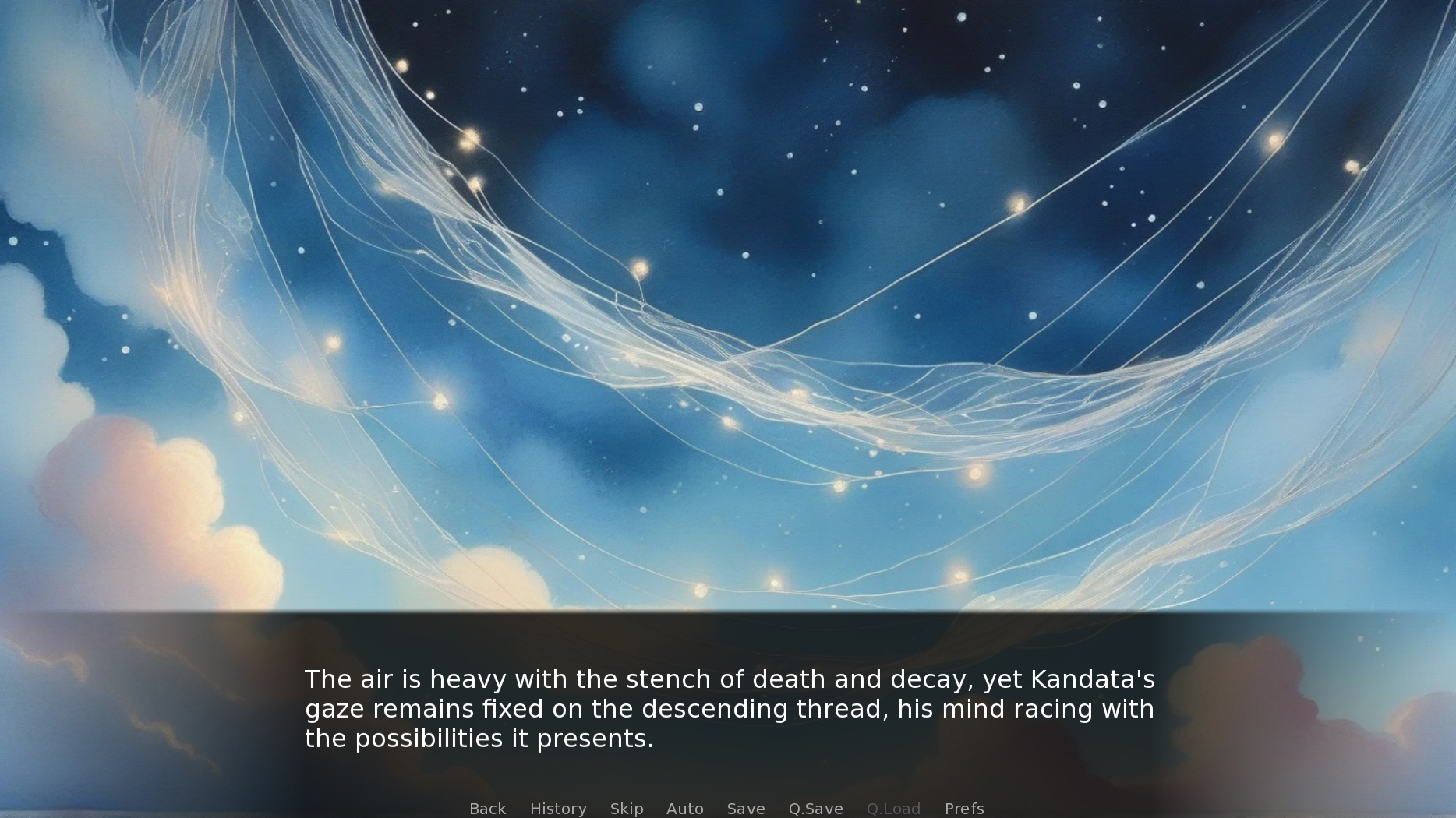 The air is heavy with the stench of death and decay, yet Kandata's gaze remains fixed on the descending thread, his mind racing with the possibilities it presents.

Back History Skip Auto Save Q.Save Q.Load Prefs